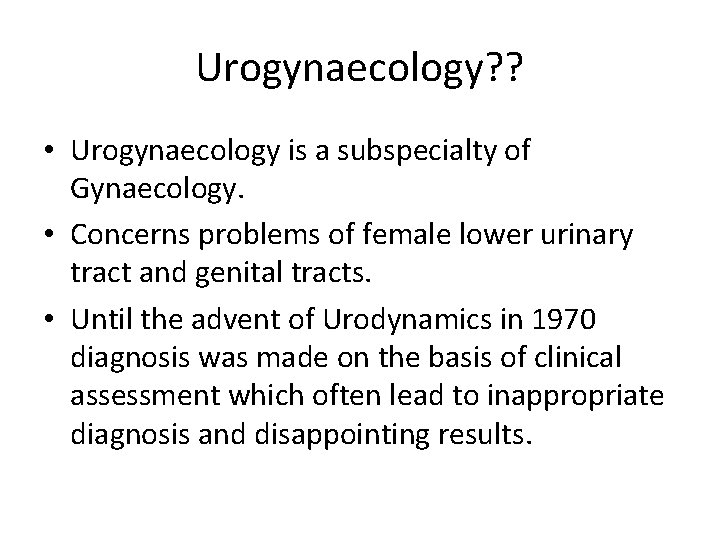 Urogynaecology??

• Urogynaecology is a subspecialty of Gynaecology.
• Concerns problems of female lower urinary tract and genital tracts.
• Until the advent of Urodynamics in 1970 diagnosis was made on the basis of clinical assessment which often lead to inappropriate diagnosis and disappointing results.